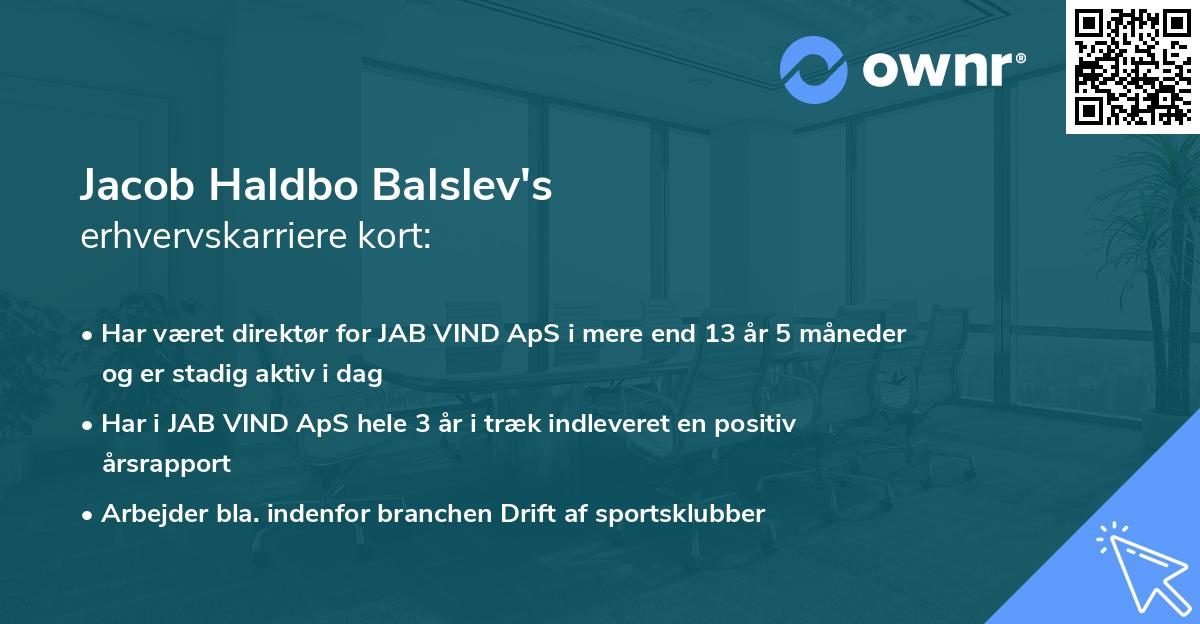 ownr®

Jacob Haldbo Balslev's
erhvervskarriere kort:

• Har været direktør for JAB VIND ApS i mere end 13 år 5 måneder og er stadig aktiv i dag

• Har i JAB VIND ApS hele 3 år i træk indleveret en positiv årsrapport

• Arbejder bla. indenfor branchen Drift af sportsklubber